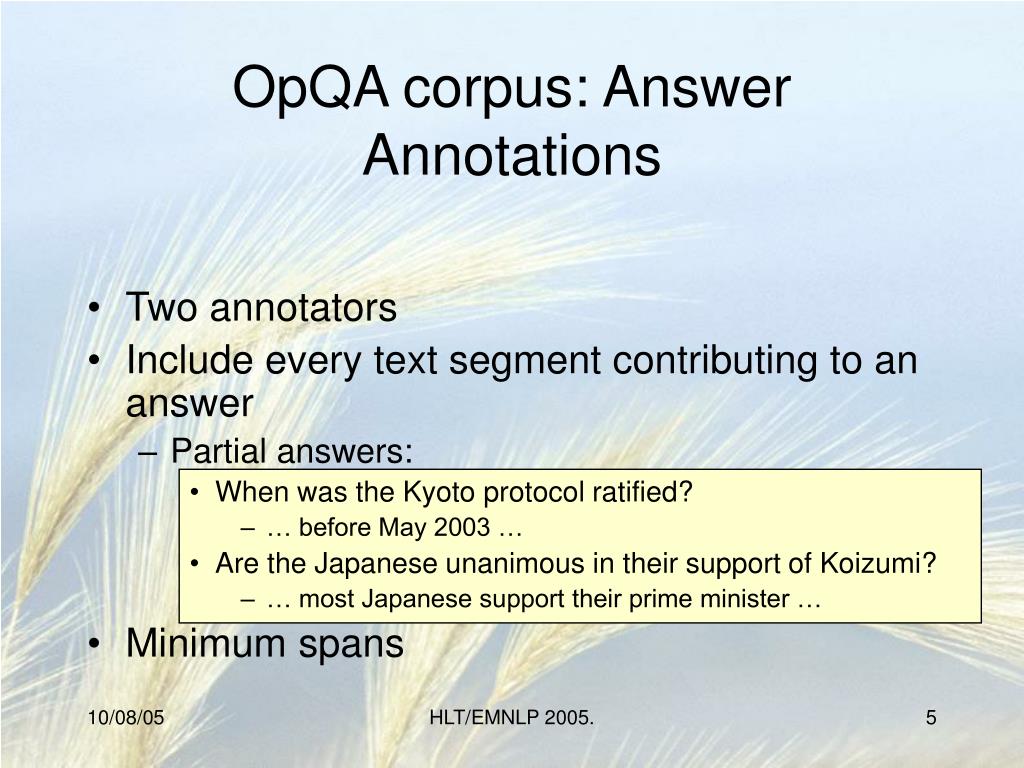 OpQA corpus: Answer Annotations

• Two annotators
• Include every text segment contributing to an answer
– Partial answers:
• When was the Kyoto protocol ratified?
– … before May 2003 …
• Are the Japanese unanimous in their support of Koizumi?
– … most Japanese support their prime minister …
• Minimum spans

10/08/05
HLT/EMNLP 2005.
5